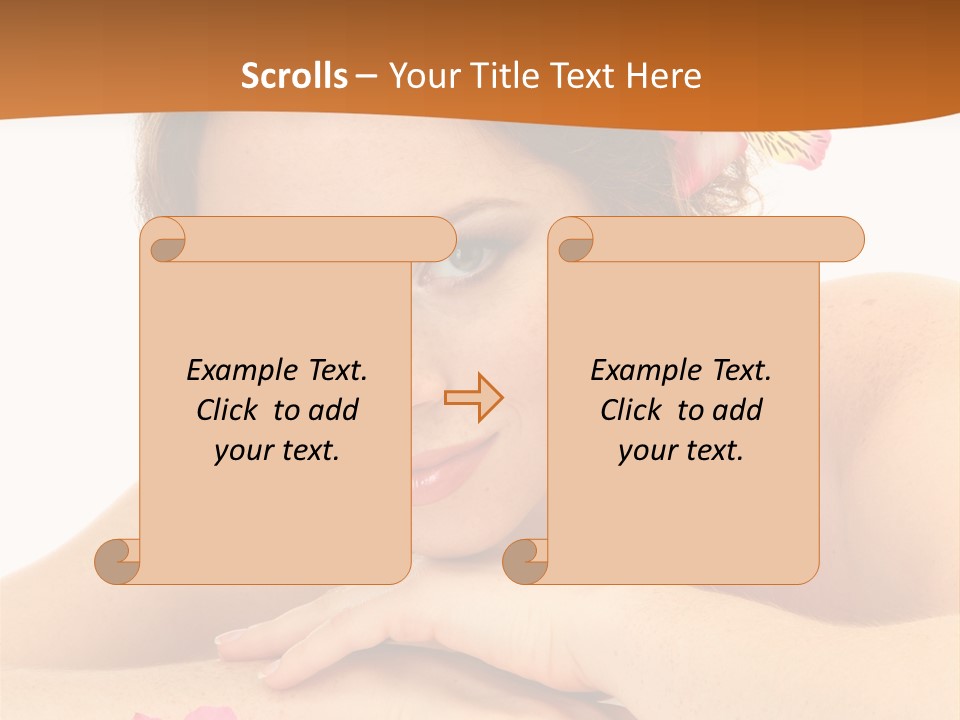 Scrolls – Your Title Text Here

Example Text. Click to add your text.

Example Text. Click to add your text.